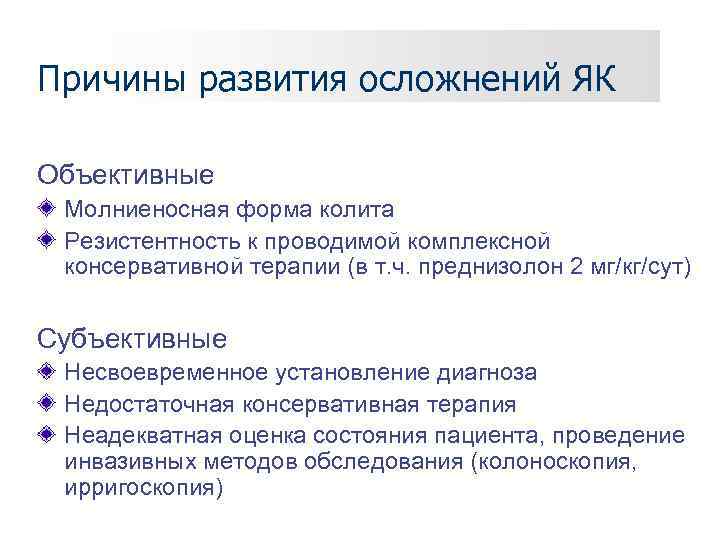 Причины развития осложнений ЯК

Объективные

Молниеносная форма колита

Резистентность к проводимой комплексной консервативной терапии (в т.ч. преднизолон 2 мг/кг/сут)

Субъективные

Несвоевременное установление диагноза

Недостаточная консервативная терапия

Неадекватная оценка состояния пациента, проведение инвазивных методов обследования (колоноскопия, ирригоскопия)